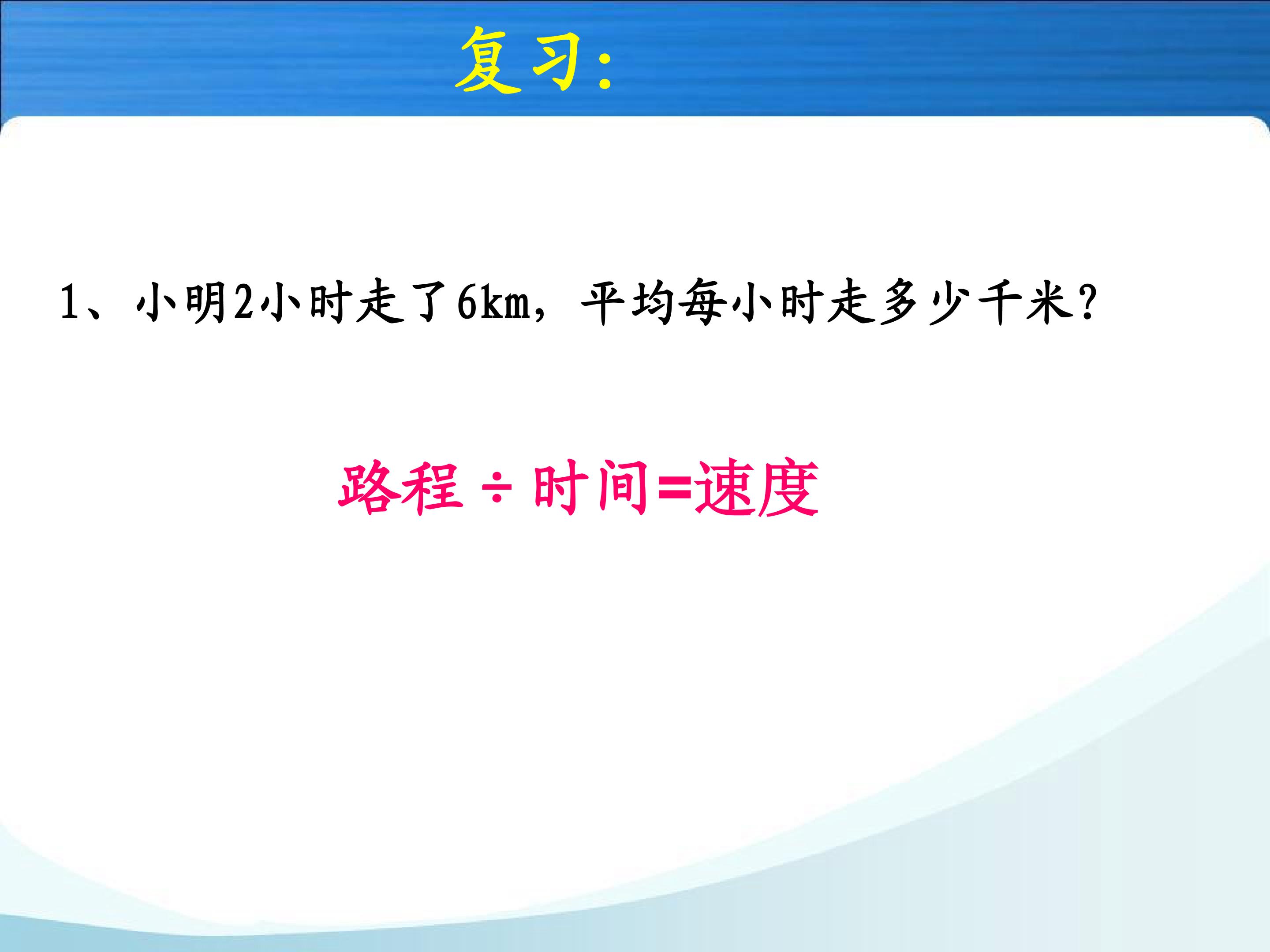 复习:

1、小明2小时走了6km，平均每小时走多少千米?

路程÷时间=速度